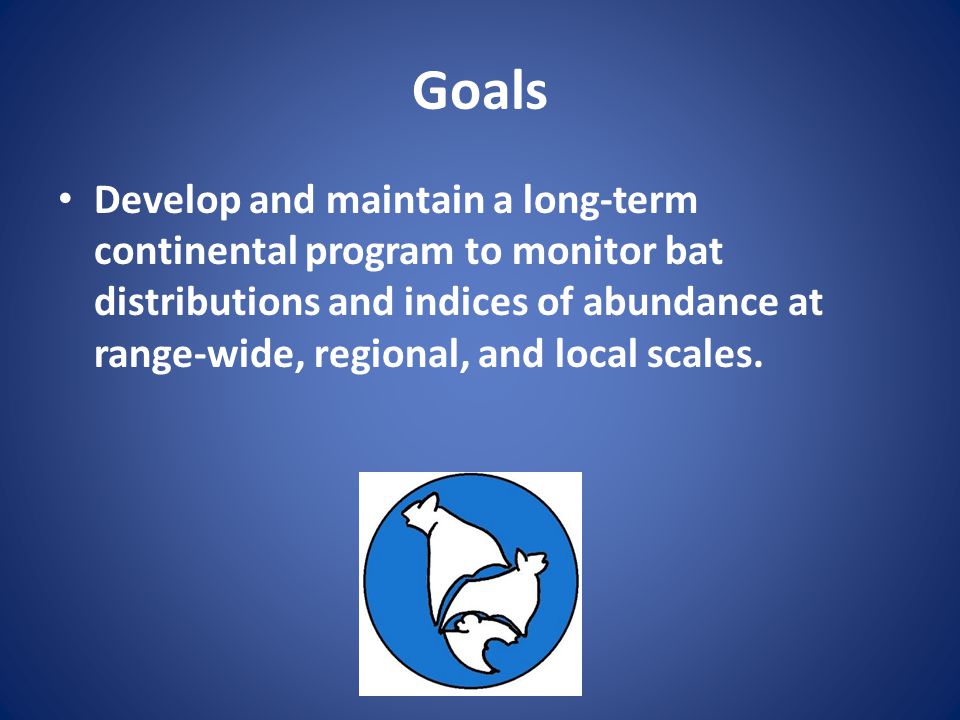 Goals

• Develop and maintain a long-term continental program to monitor bat distributions and indices of abundance at range-wide, regional, and local scales.